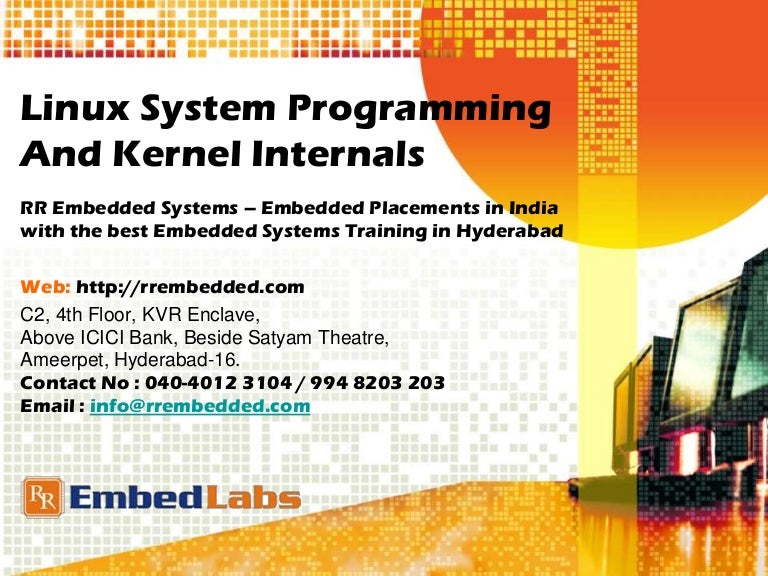 Linux System Programming And Kernel Internals

RR Embedded Systems – Embedded Placements in India with the best Embedded Systems Training in Hyderabad

Web: http://rrembedded.com
C2, 4th Floor, KVR Enclave,
Above ICICI Bank, Beside Satyam Theatre,
Ameerpet, Hyderabad-16.
Contact No : 040-4012 3104 / 994 8203 203
Email : info@rrembedded.com

RR EmbedLabs